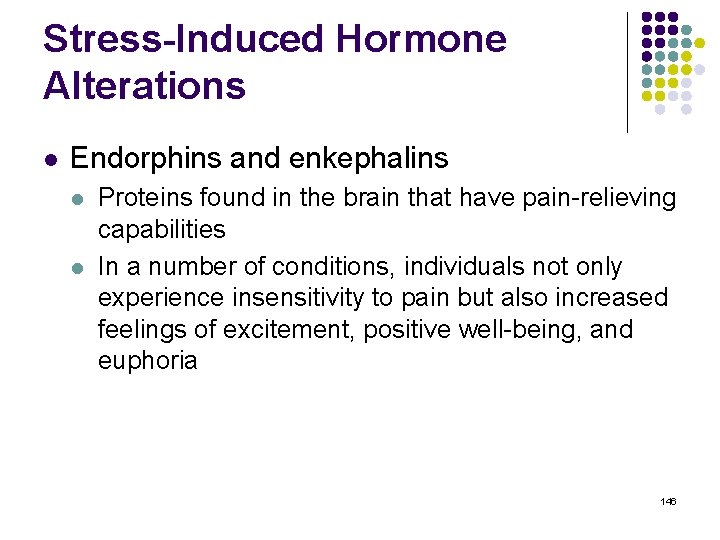 Stress-Induced Hormone Alterations

- Endorphins and enkephalins
  - Proteins found in the brain that have pain-relieving capabilities
  - In a number of conditions, individuals not only experience insensitivity to pain but also increased feelings of excitement, positive well-being, and euphoria

146